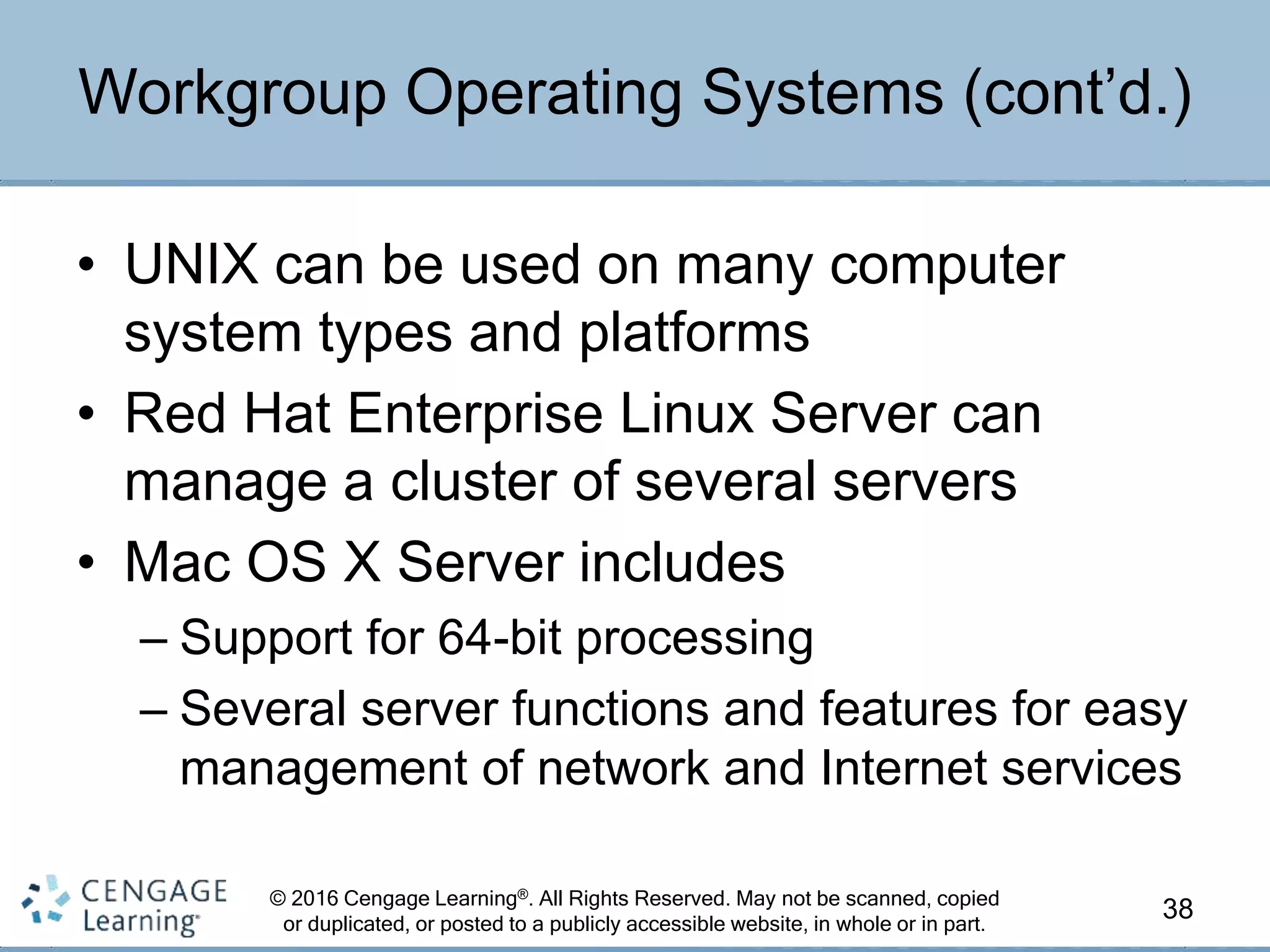 Workgroup Operating Systems (cont'd.)

• UNIX can be used on many computer system types and platforms
• Red Hat Enterprise Linux Server can manage a cluster of several servers
• Mac OS X Server includes
– Support for 64-bit processing
– Several server functions and features for easy management of network and Internet services

CENGAGE Learning

© 2016 Cengage Learning®. All Rights Reserved. May not be scanned, copied or duplicated, or posted to a publicly accessible website, in whole or in part.

38